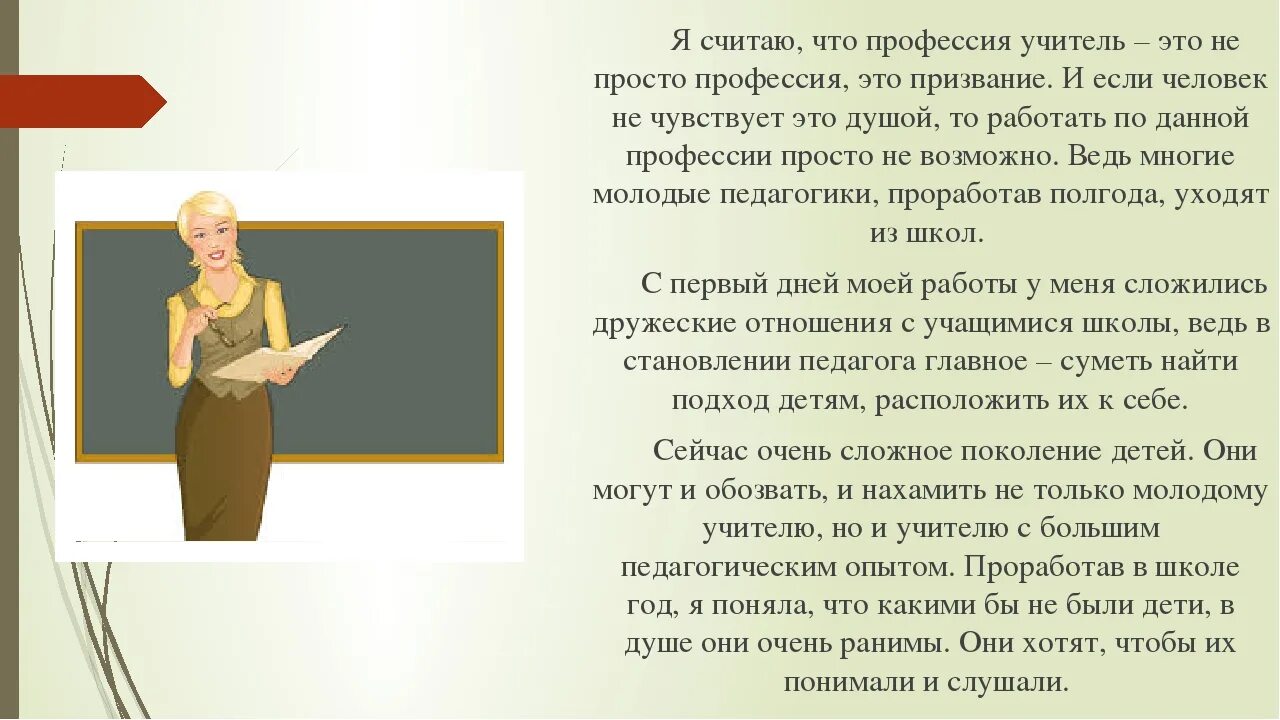 Я считаю, что профессия учитель – это не просто профессия, это призвание. И если человек не чувствует это душой, то работать по данной профессии просто не возможно. Ведь многие молодые педагогики, проработав полгода, уходят из школ.

С первый дней моей работы у меня сложились дружеские отношения с учащимися школы, ведь в становлении педагога главное – суметь найти подход детям, расположить их к себе.

Сейчас очень сложное поколение детей. Они могут и обозвать, и нахамить не только молодому учителю, но и учителю с большим педагогическим опытом. Проработав в школе год, я поняла, что какими бы не были дети, в душе они очень ранимы. Они хотят, чтобы их понимали и слушали.